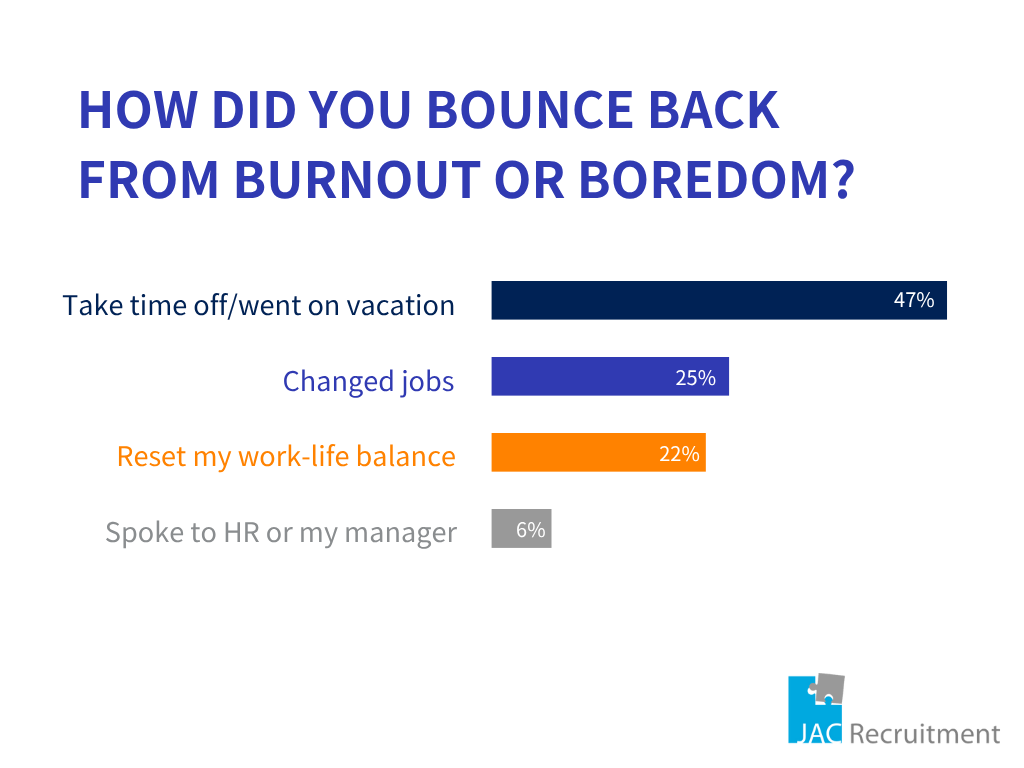 HOW DID YOU BOUNCE BACK FROM BURNOUT OR BOREDOM?

Take time off/went on vacation 47%

Changed jobs 25%

Reset my work-life balance 22%

Spoke to HR or my manager 6%

JAC Recruitment